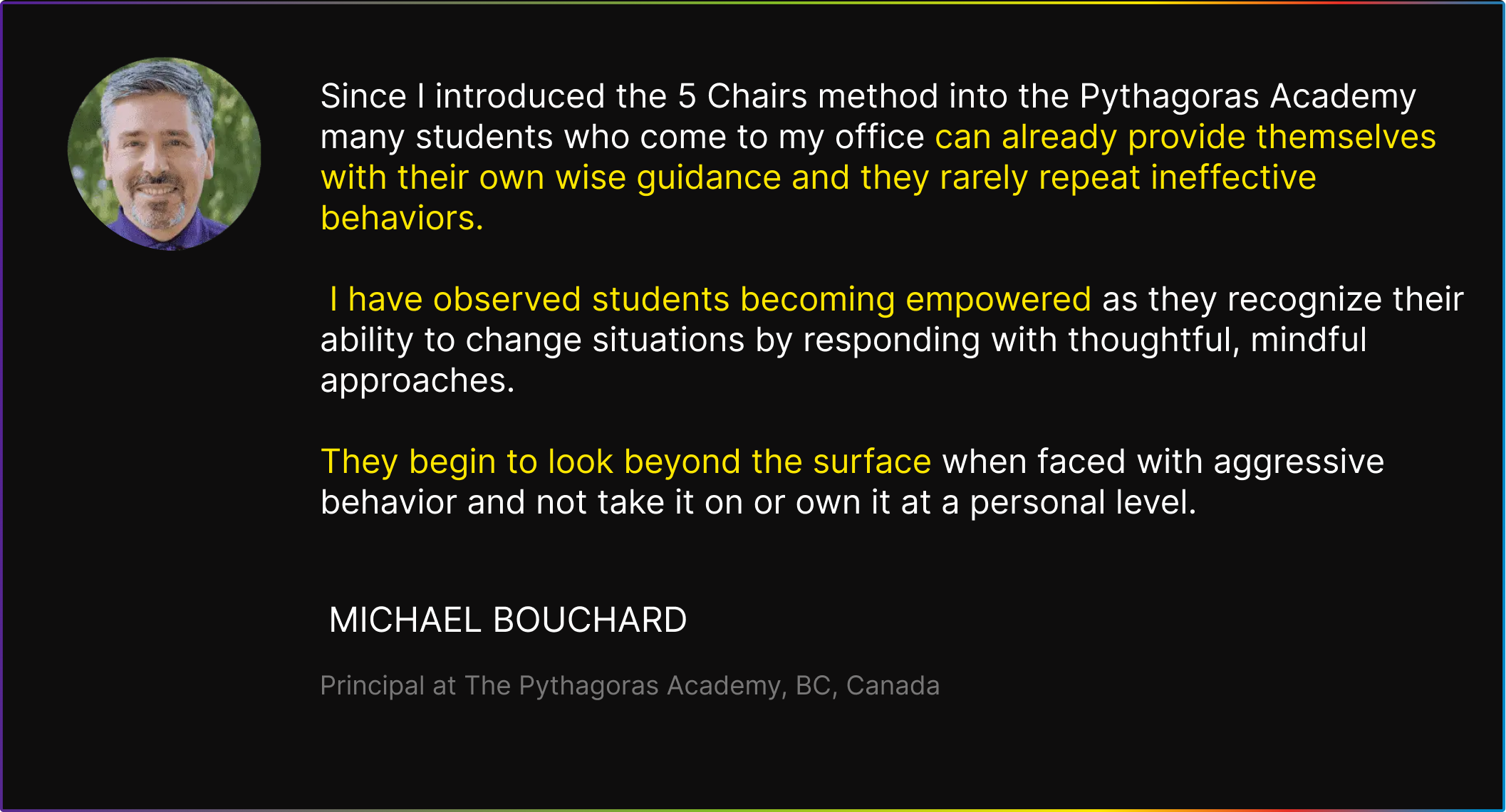 Since I introduced the 5 Chairs method into the Pythagoras Academy many students who come to my office can already provide themselves with their own wise guidance and they rarely repeat ineffective behaviors.

I have observed students becoming empowered as they recognize their ability to change situations by responding with thoughtful, mindful approaches.

They begin to look beyond the surface when faced with aggressive behavior and not take it on or own it at a personal level.

MICHAEL BOUCHARD

Principal at The Pythagoras Academy, BC, Canada